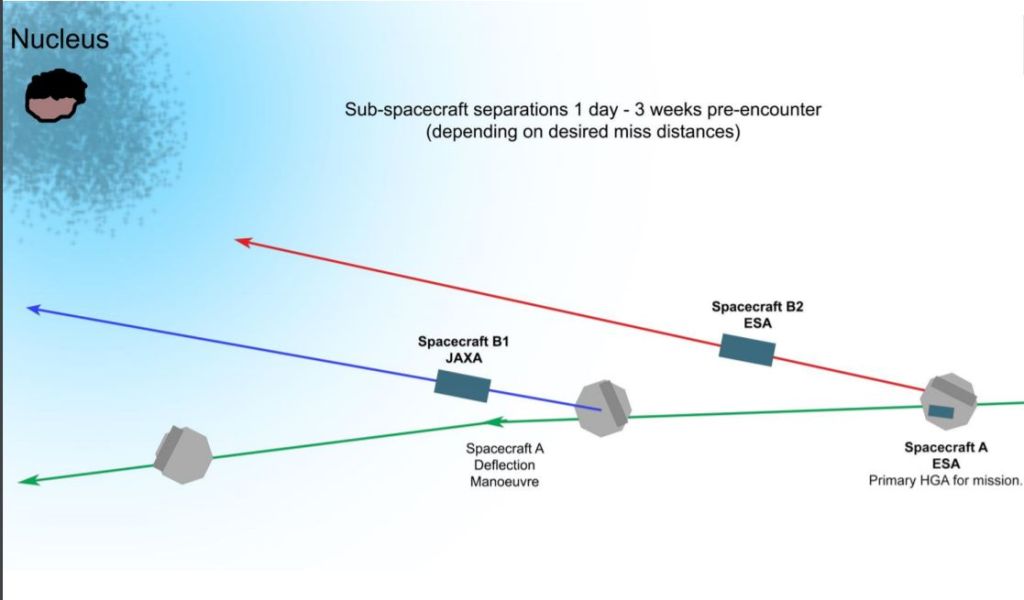 Nucleus

Sub-spacecraft separations 1 day - 3 weeks pre-encounter
(depending on desired miss distances)

Spacecraft B2
ESA

Spacecraft B1
JAXA

Spacecraft A
Deflection
Manoeuvre

Spacecraft A
ESA
Primary HGA for mission.